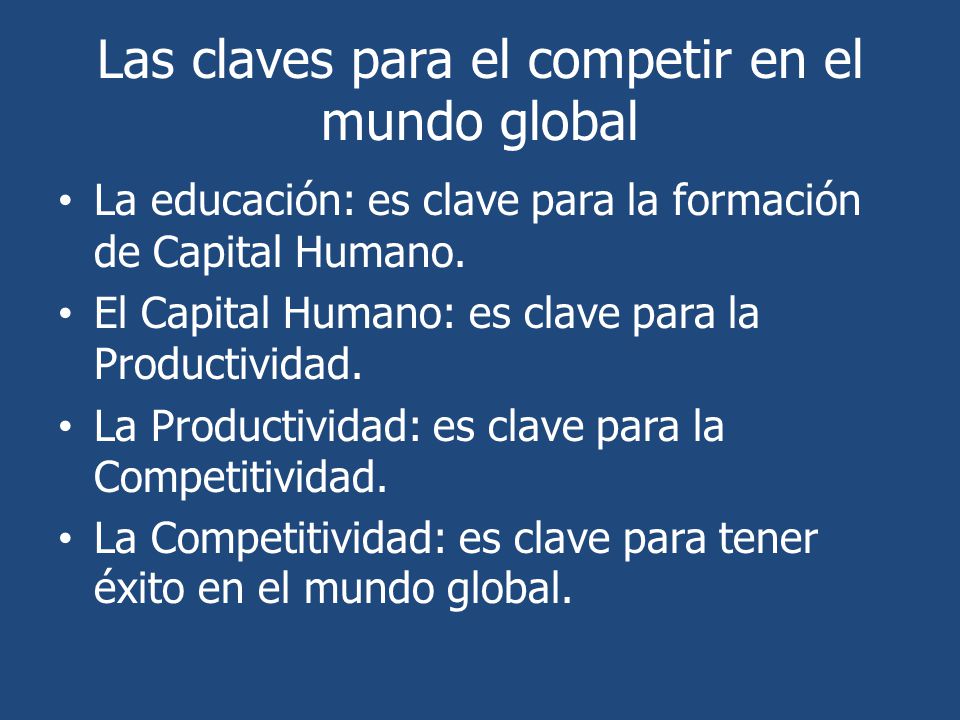 Las claves para el competir en el mundo global

• La educación: es clave para la formación de Capital Humano.
• El Capital Humano: es clave para la Productividad.
• La Productividad: es clave para la Competitividad.
• La Competitividad: es clave para tener éxito en el mundo global.